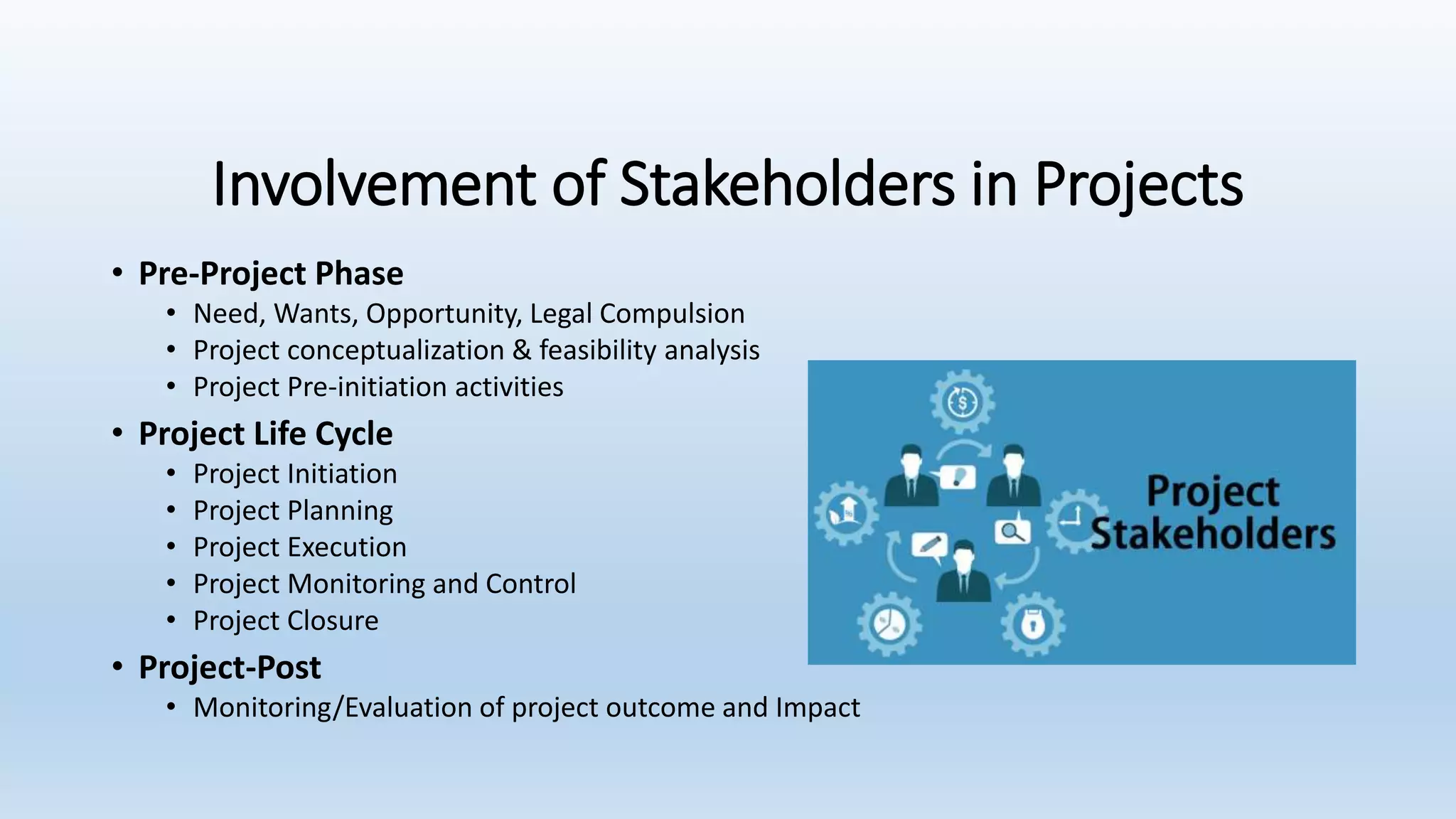 Involvement of Stakeholders in Projects

• Pre-Project Phase
  • Need, Wants, Opportunity, Legal Compulsion
  • Project conceptualization & feasibility analysis
  • Project Pre-initiation activities
• Project Life Cycle
  • Project Initiation
  • Project Planning
  • Project Execution
  • Project Monitoring and Control
  • Project Closure
• Project-Post
  • Monitoring/Evaluation of project outcome and Impact

Project Stakeholders